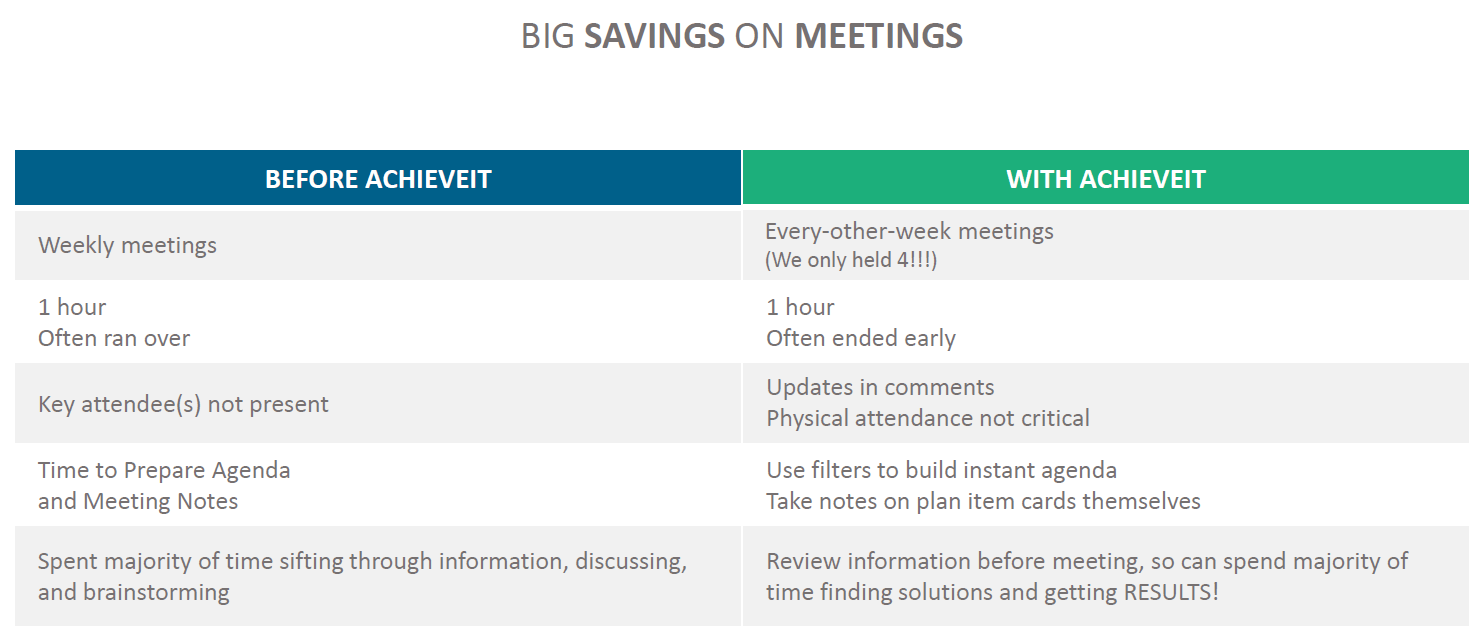 BIG SAVINGS ON MEETINGS

| BEFORE ACHIEVEIT | WITH ACHIEVEIT |
|---|---|
| Weekly meetings | Every-other-week meetings (We only held 4!!!) |
| 1 hour Often ran over | 1 hour Often ended early |
| Key attendee(s) not present | Updates in comments Physical attendance not critical |
| Time to Prepare Agenda and Meeting Notes | Use filters to build instant agenda Take notes on plan item cards themselves |
| Spent majority of time sifting through information, discussing, and brainstorming | Review information before meeting, so can spend majority of time finding solutions and getting RESULTS! |